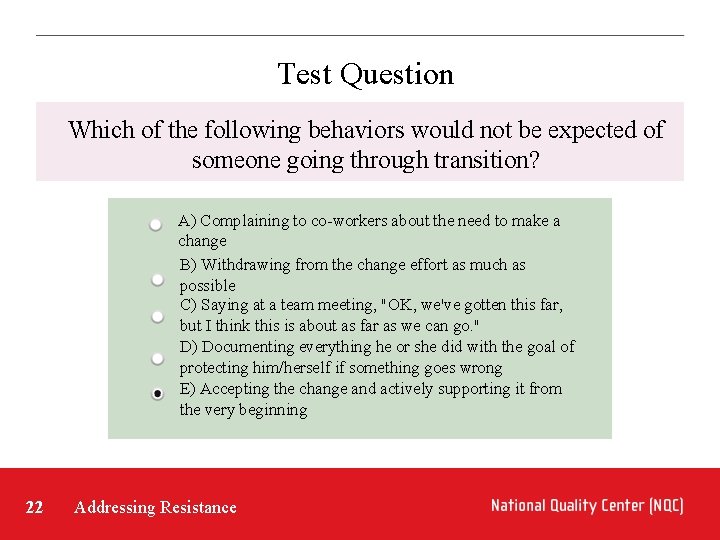 Test Question

Which of the following behaviors would not be expected of someone going through transition?

A) Complaining to co-workers about the need to make a change

B) Withdrawing from the change effort as much as possible

C) Saying at a team meeting, "OK, we've gotten this far, but I think this is about as far as we can go."

D) Documenting everything he or she did with the goal of protecting him/herself if something goes wrong

E) Accepting the change and actively supporting it from the very beginning

22 Addressing Resistance

National Quality Center (NQC)